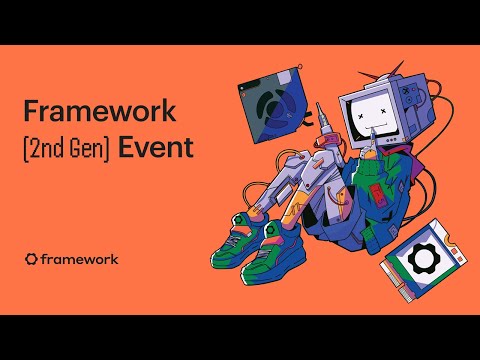 Framework
[2nd Gen] Event

framework